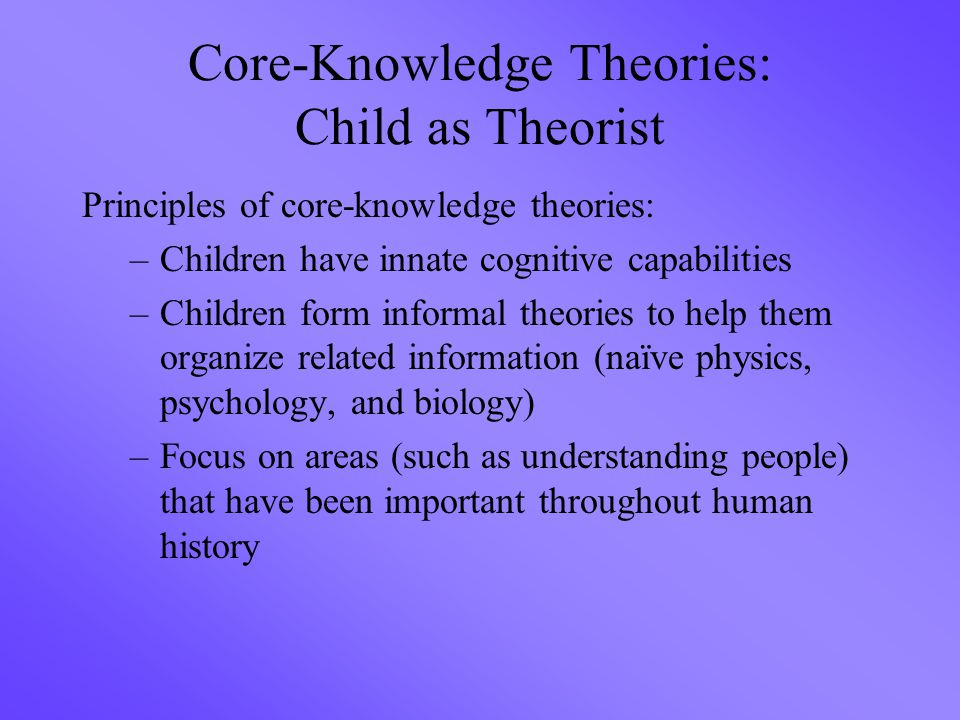 Core-Knowledge Theories:
Child as Theorist

Principles of core-knowledge theories:

– Children have innate cognitive capabilities

– Children form informal theories to help them organize related information (naïve physics, psychology, and biology)

– Focus on areas (such as understanding people) that have been important throughout human history